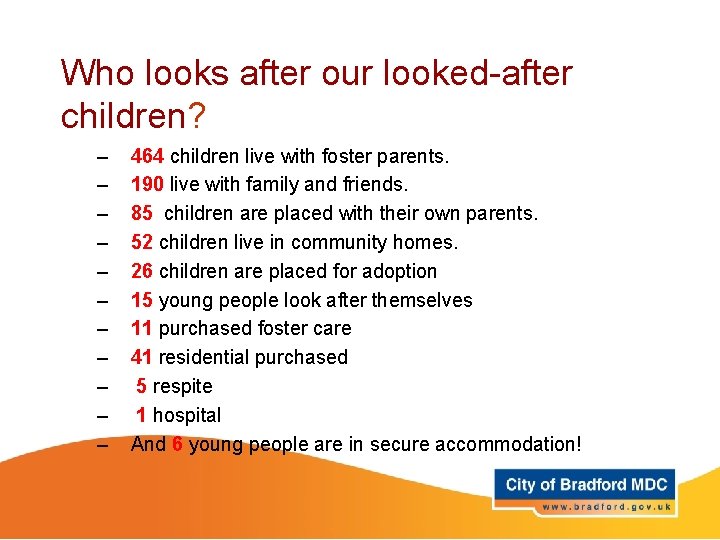 Who looks after our looked-after children?

– 464 children live with foster parents.
– 190 live with family and friends.
– 85 children are placed with their own parents.
– 52 children live in community homes.
– 26 children are placed for adoption
– 15 young people look after themselves
– 11 purchased foster care
– 41 residential purchased
– 5 respite
– 1 hospital
– And 6 young people are in secure accommodation!

City of Bradford MDC
www.bradford.gov.uk